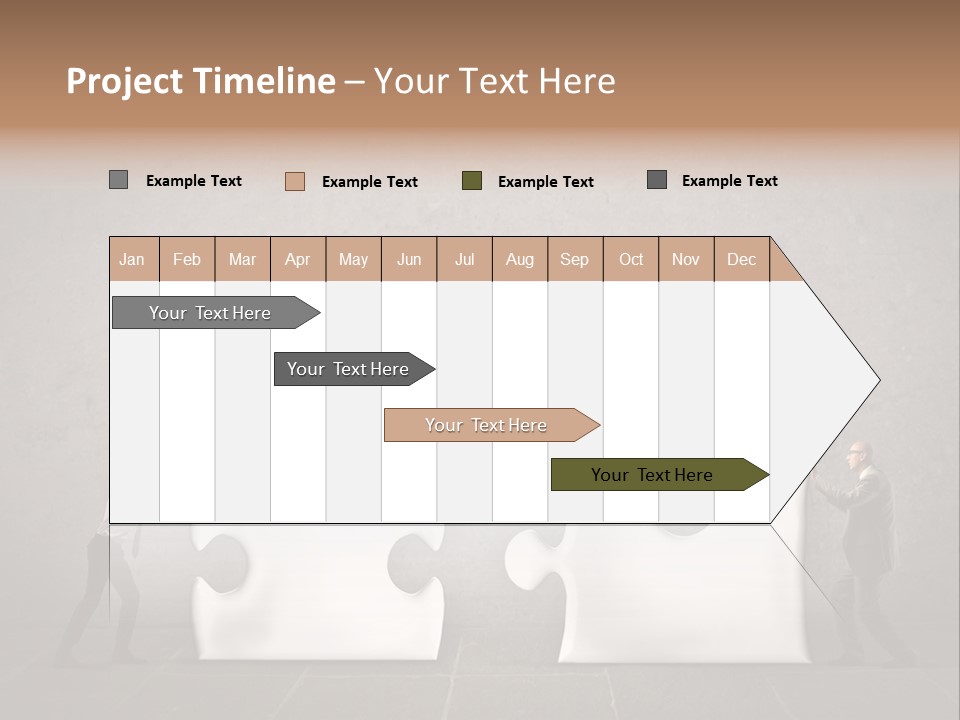 Project Timeline – Your Text Here

Example Text Example Text Example Text Example Text

| Jan | Feb | Mar | Apr | May | Jun | Jul | Aug | Sep | Oct | Nov | Dec |
|---|---|---|---|---|---|---|---|---|---|---|---|

Your Text Here

Your Text Here

Your Text Here

Your Text Here